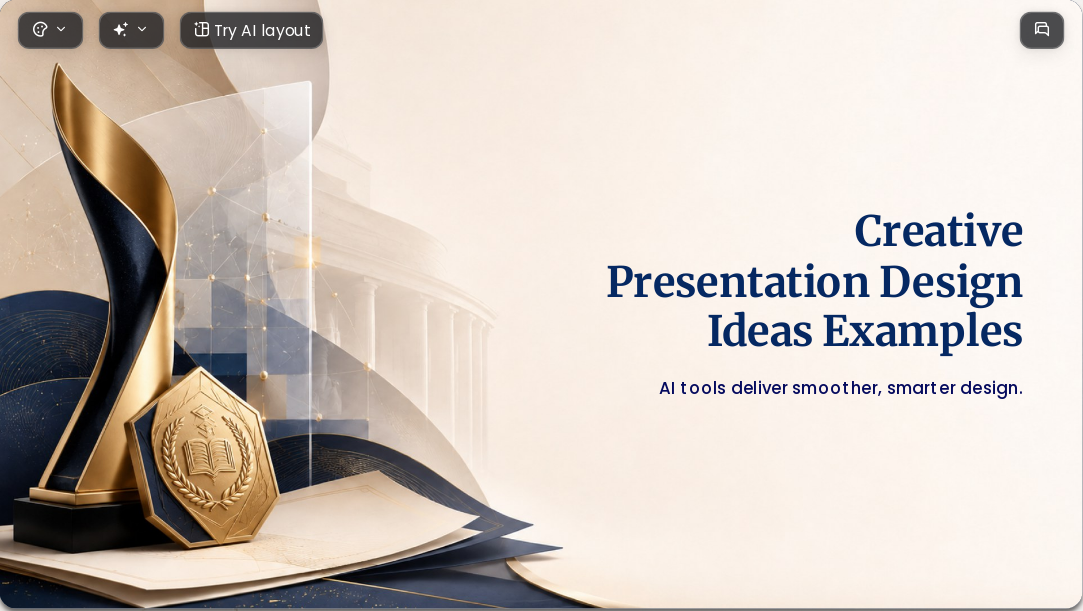 Try AI layout

Creative Presentation Design Ideas Examples

AI tools deliver smoother, smarter design.